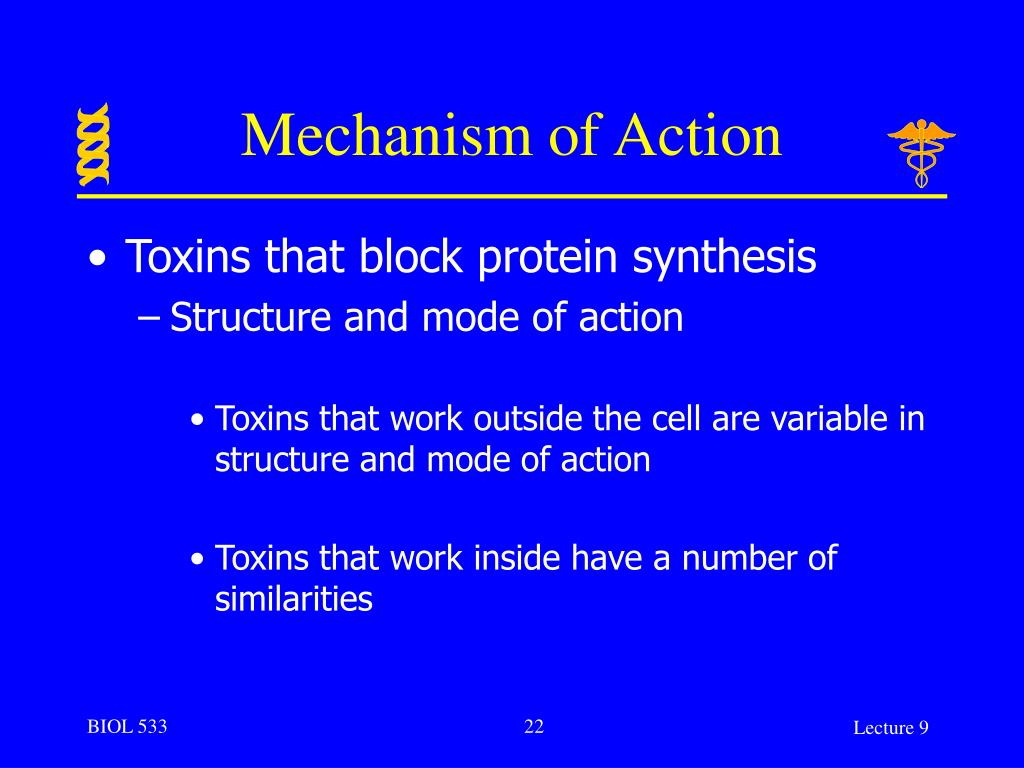 Mechanism of Action

• Toxins that block protein synthesis
– Structure and mode of action

• Toxins that work outside the cell are variable in structure and mode of action

• Toxins that work inside have a number of similarities

BIOL 533

22

Lecture 9